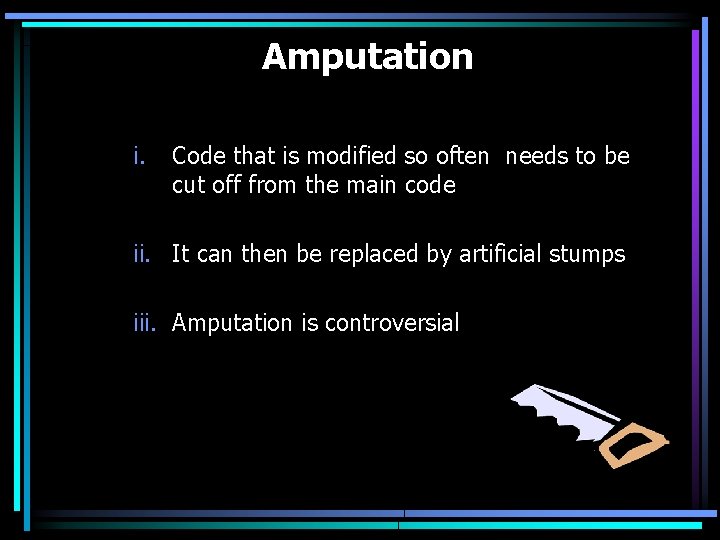 Amputation

i. Code that is modified so often needs to be cut off from the main code

ii. It can then be replaced by artificial stumps

iii. Amputation is controversial